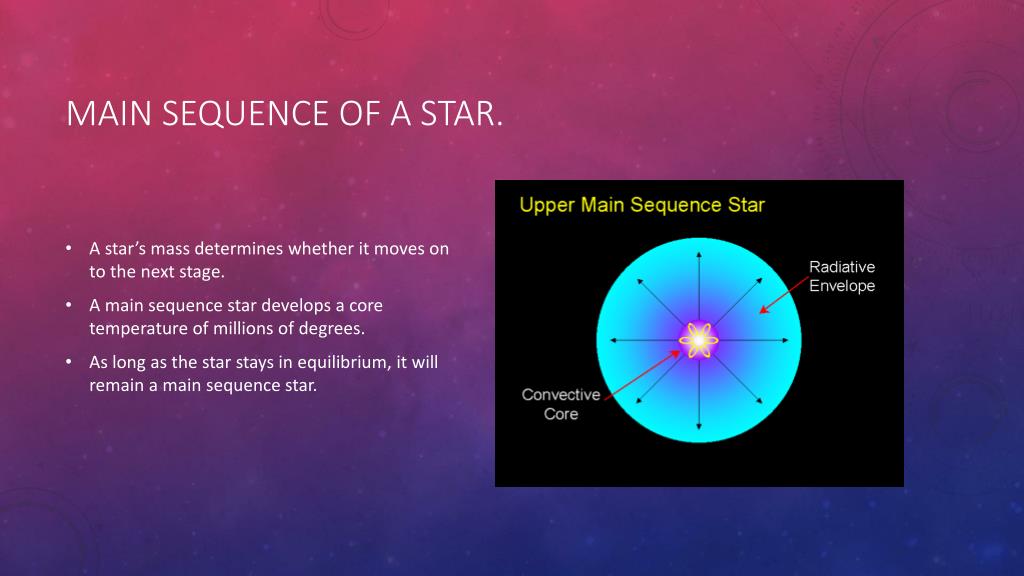 MAIN SEQUENCE OF A STAR.

• A star's mass determines whether it moves on to the next stage.
• A main sequence star develops a core temperature of millions of degrees.
• As long as the star stays in equilibrium, it will remain a main sequence star.

Upper Main Sequence Star

Radiative Envelope

Convective Core